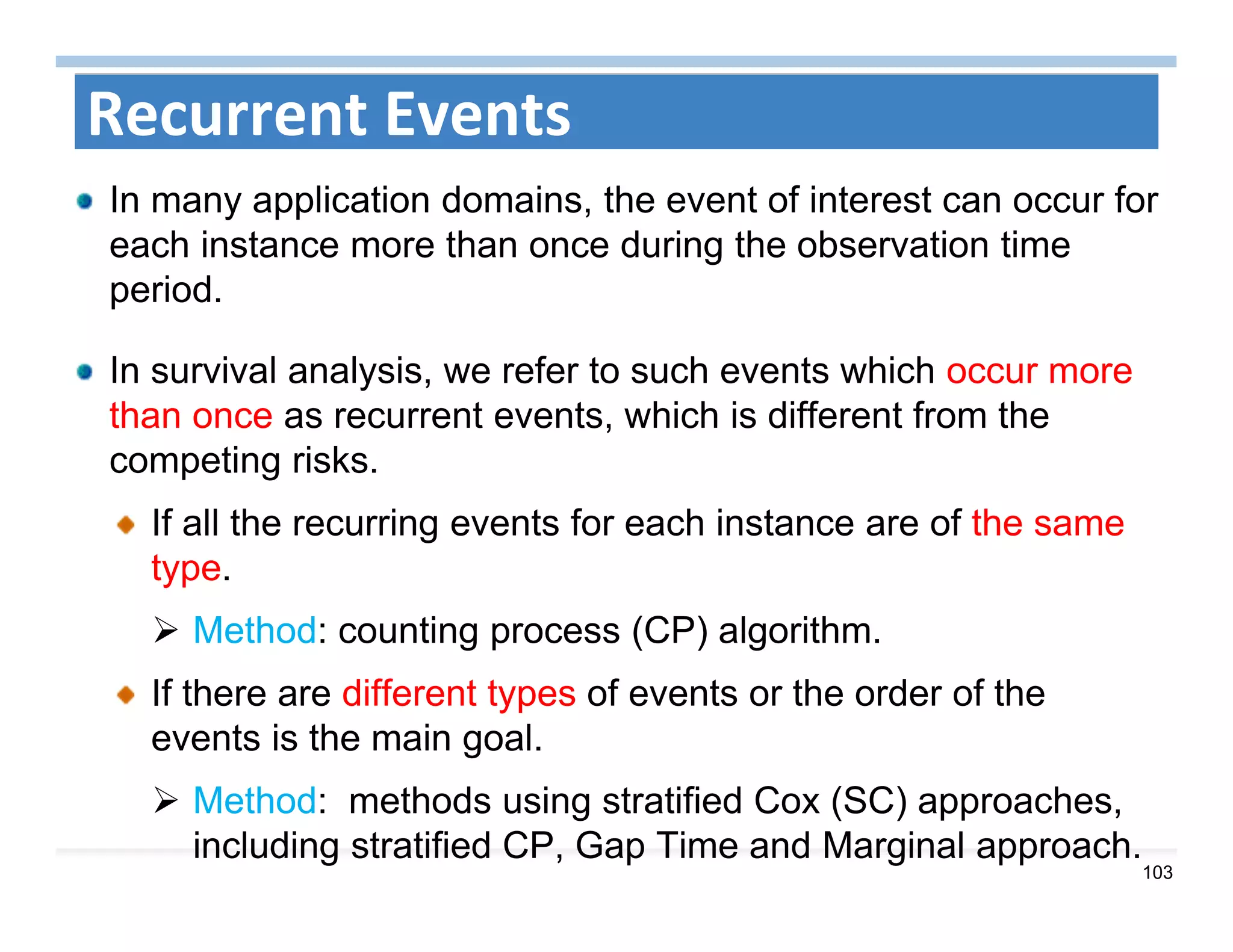 Recurrent Events

In many application domains, the event of interest can occur for each instance more than once during the observation time period.

In survival analysis, we refer to such events which occur more than once as recurrent events, which is different from the competing risks.

If all the recurring events for each instance are of the same type.

➢ Method: counting process (CP) algorithm.

If there are different types of events or the order of the events is the main goal.

➢ Method: methods using stratified Cox (SC) approaches, including stratified CP, Gap Time and Marginal approach.

103